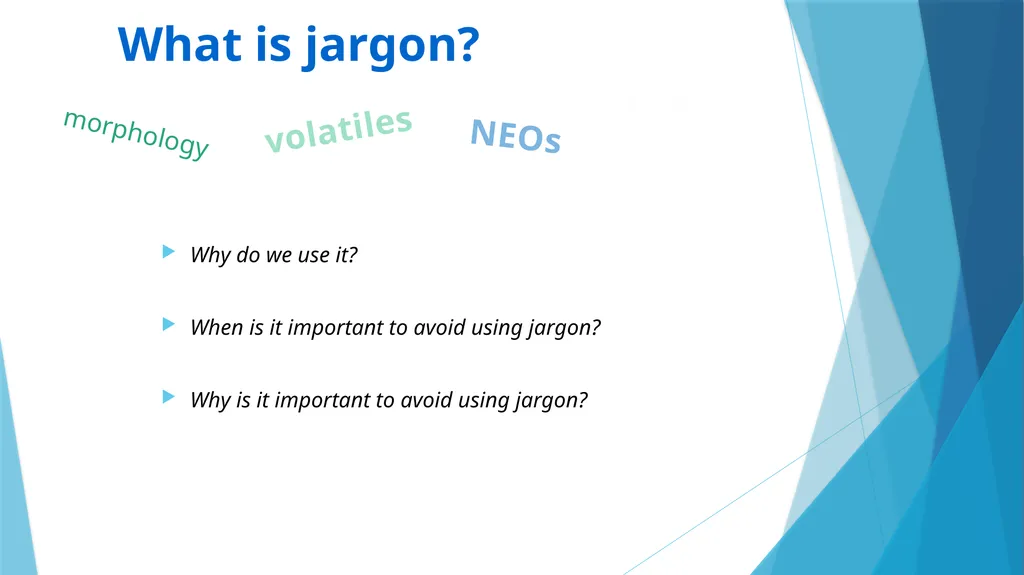 What is jargon?

morphology volatiles NEOs

Why do we use it?

When is it important to avoid using jargon?

Why is it important to avoid using jargon?